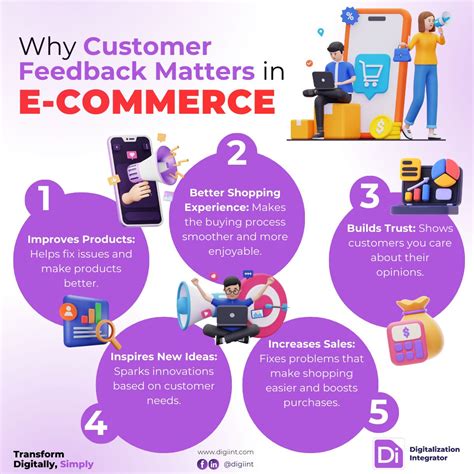 Why Customer Feedback Matters in E-COMMERCE

1

Improves Products: Helps fix issues and make products better.

2

Better Shopping Experience: Makes the buying process smoother and more enjoyable.

3

Builds Trust: Shows customers you care about their opinions.

4

Inspires New Ideas: Sparks innovations based on customer needs.

5

Increases Sales: Fixes problems that make shopping easier and boosts purchases.

Transform Digitally, Simply

www.digiint.com

@digiint

Di Digitalization Integrator